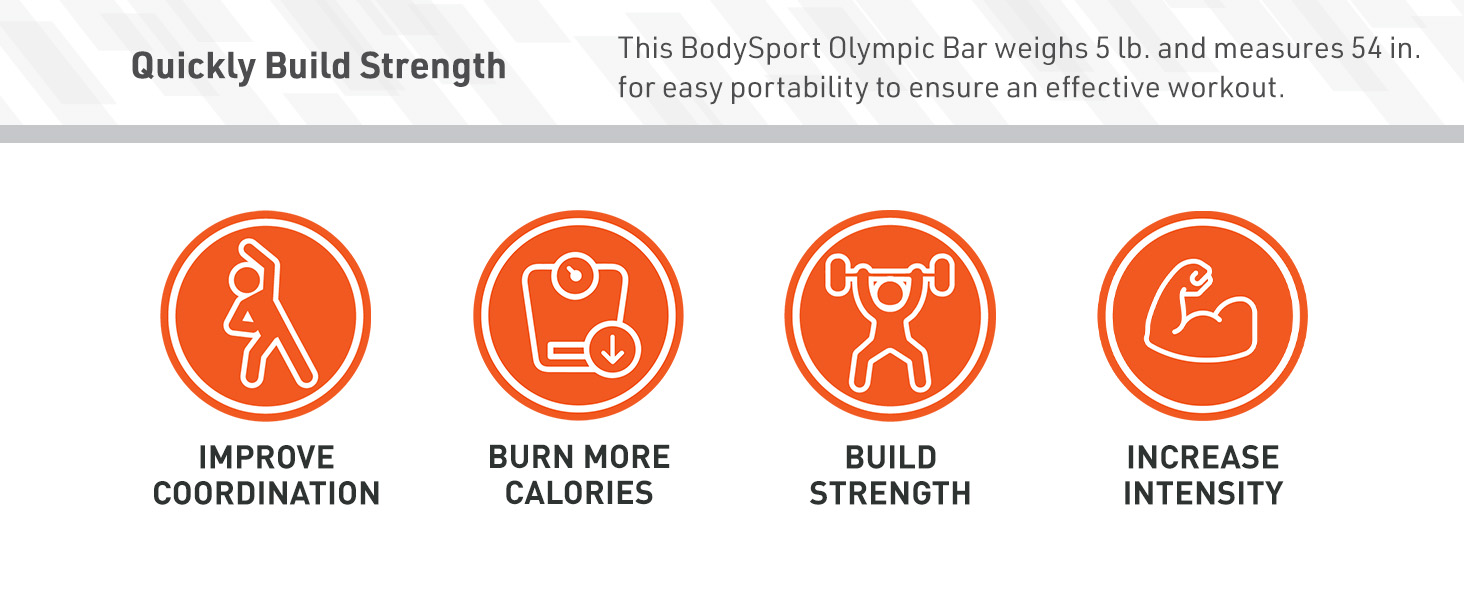 Quickly Build Strength

This BodySport Olympic Bar weighs 5 lb. and measures 54 in. for easy portability to ensure an effective workout.

IMPROVE COORDINATION

BURN MORE CALORIES

BUILD STRENGTH

INCREASE INTENSITY